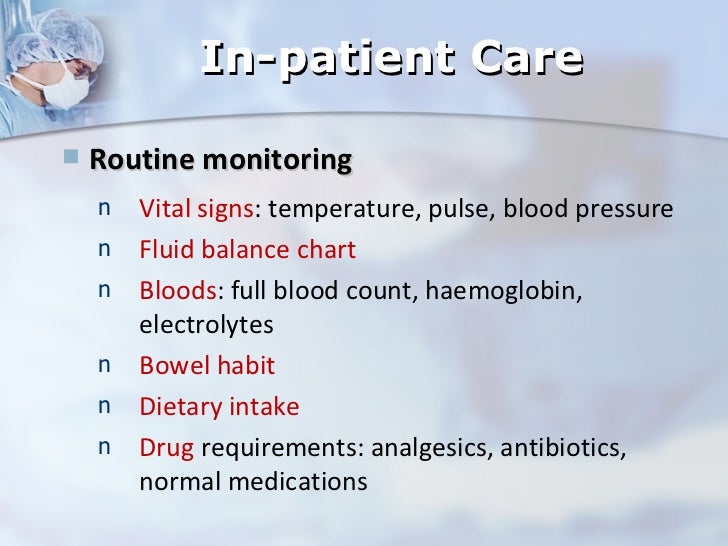 In-patient Care

Routine monitoring

n Vital signs: temperature, pulse, blood pressure

n Fluid balance chart

n Bloods: full blood count, haemoglobin, electrolytes

n Bowel habit

n Dietary intake

n Drug requirements: analgesics, antibiotics, normal medications